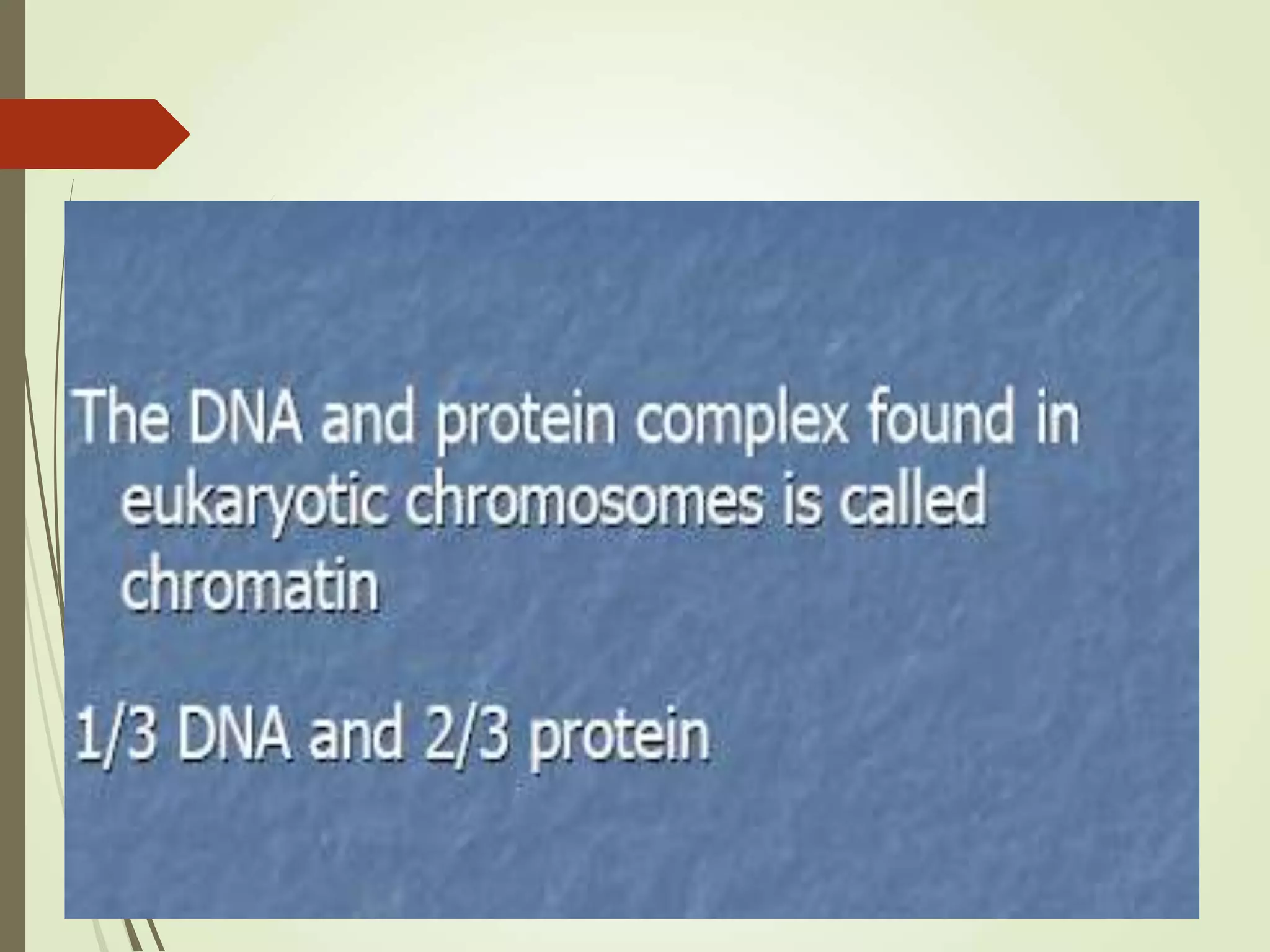 The DNA and protein complex found in eukaryotic chromosomes is called chromatin

1/3 DNA and 2/3 protein